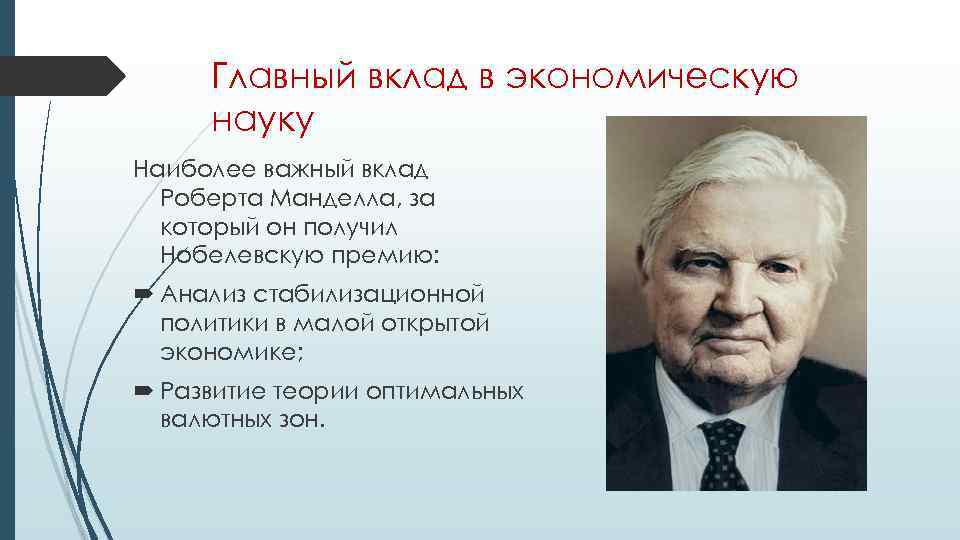 Главный вклад в экономическую науку

Наиболее важный вклад Роберта Манделла, за который он получил Нобелевскую премию:

Анализ стабилизационной политики в малой открытой экономике;

Развитие теории оптимальных валютных зон.